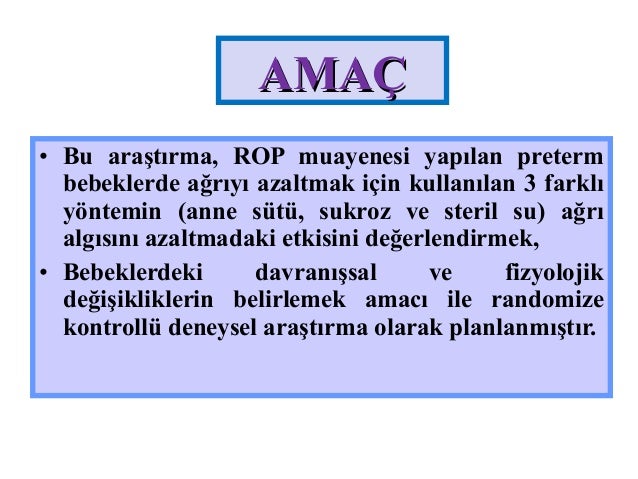 AMAÇ

• Bu araştırma, ROP muayenesi yapılan preterm bebeklerde ağrıyı azaltmak için kullanılan 3 farklı yöntemin (anne sütü, sukroz ve steril su) ağrı algısını azaltmadaki etkisini değerlendirmek,

• Bebeklerdeki davranışsal ve fizyolojik değişikliklerin belirlemek amacı ile randomize kontrollü deneysel araştırma olarak planlanmıştır.